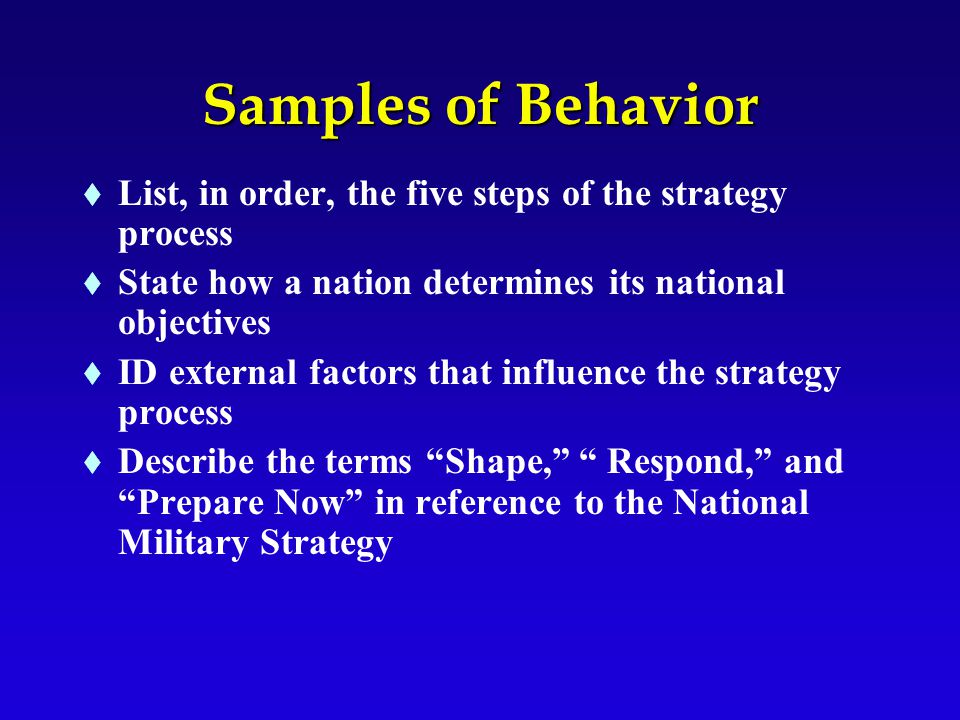 Samples of Behavior

♦ List, in order, the five steps of the strategy process
♦ State how a nation determines its national objectives
♦ ID external factors that influence the strategy process
♦ Describe the terms “Shape,” “ Respond,” and “Prepare Now” in reference to the National Military Strategy